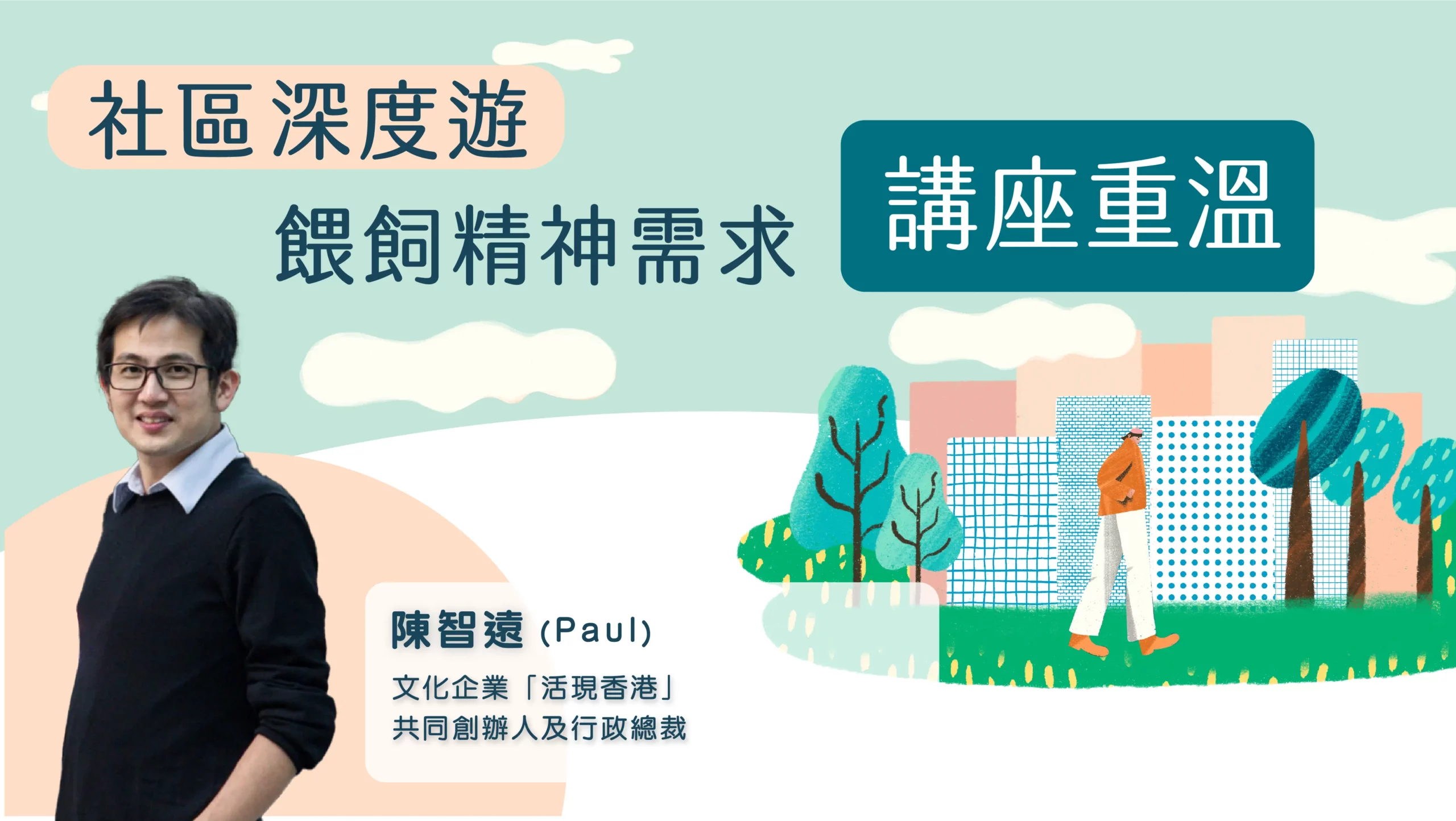 社區深度遊
餵飼精神需求

講座重溫

陳智遠 (Paul)
文化企業「活現香港」
共同創辦人及行政總裁